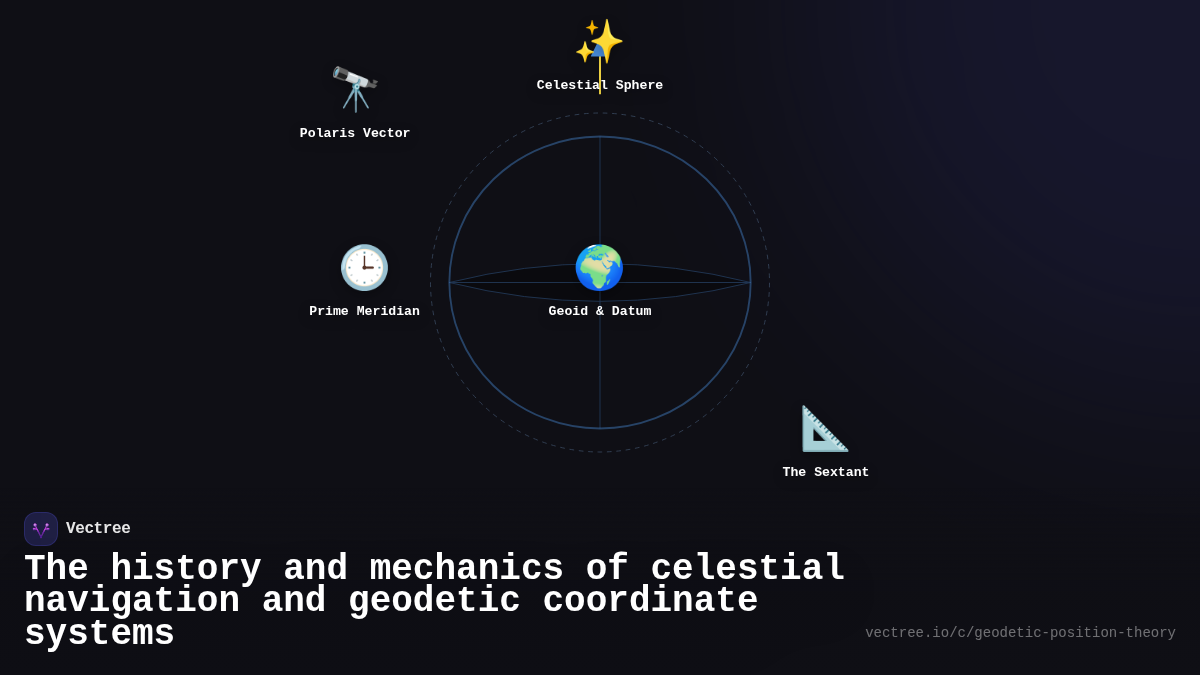 Celestial Sphere

Polaris Vector

Prime Meridian

Geoid & Datum

The Sextant

Vectree

The history and mechanics of celestial navigation and geodetic coordinate systems

vectree.io/c/geodetic-position-theory